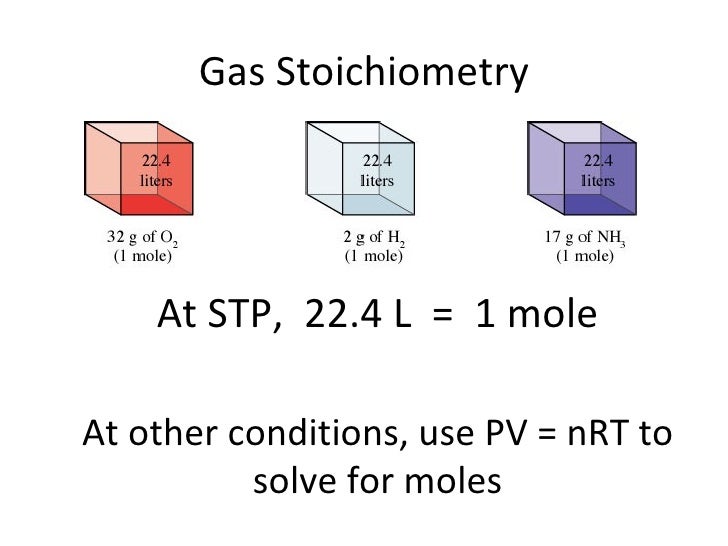 Gas Stoichiometry

22.4 liters

32 g of $O_2$ (1 mole)

22.4 liters

2 g of $H_2$ (1 mole)

22.4 liters

17 g of $NH_3$ (1 mole)

At STP, 22.4 L = 1 mole

At other conditions, use PV = nRT to solve for moles